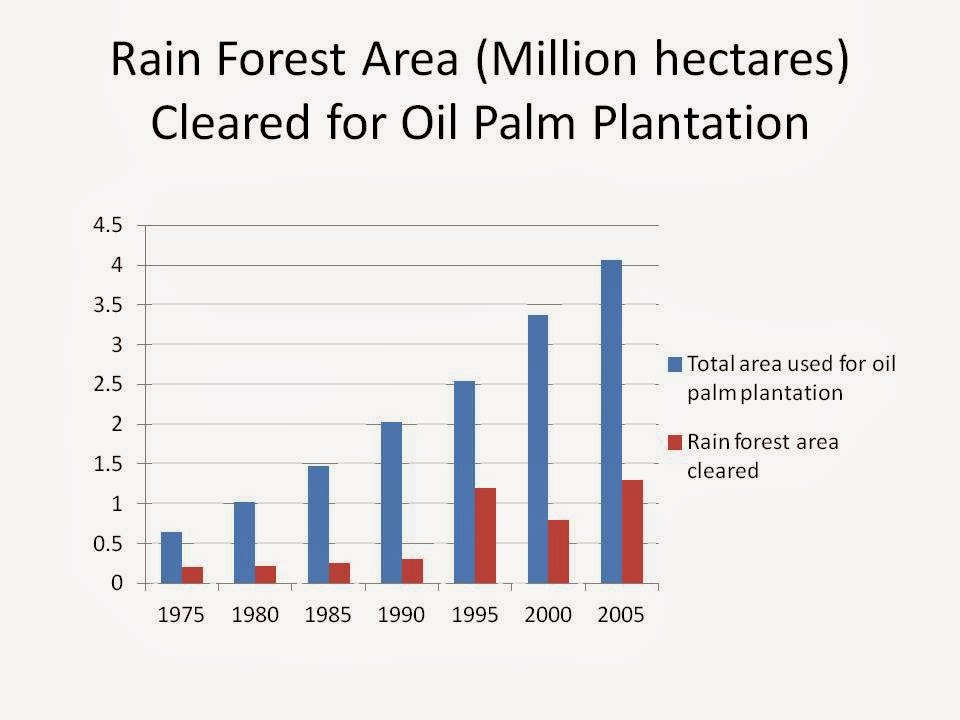 Rain Forest Area (Million hectares) Cleared for Oil Palm Plantation

4.5
4
3.5
3
2.5
2
1.5
1
0.5
0

1975 1980 1985 1990 1995 2000 2005

Total area used for oil palm plantation

Rain forest area cleared